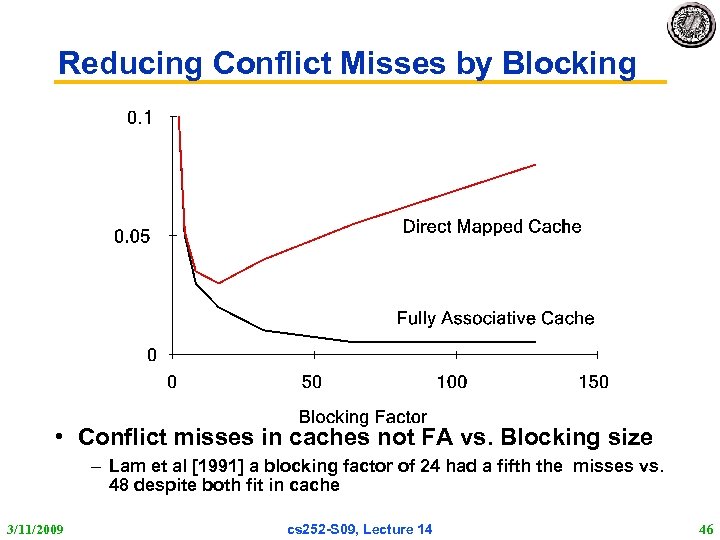 Reducing Conflict Misses by Blocking

0.1

0.05

0

0 50 100 150

Direct Mapped Cache

Fully Associative Cache

Blocking Factor

• Conflict misses in caches not FA vs. Blocking size

– Lam et al [1991] a blocking factor of 24 had a fifth the misses vs. 48 despite both fit in cache

3/11/2009 cs252-S09, Lecture 14 46